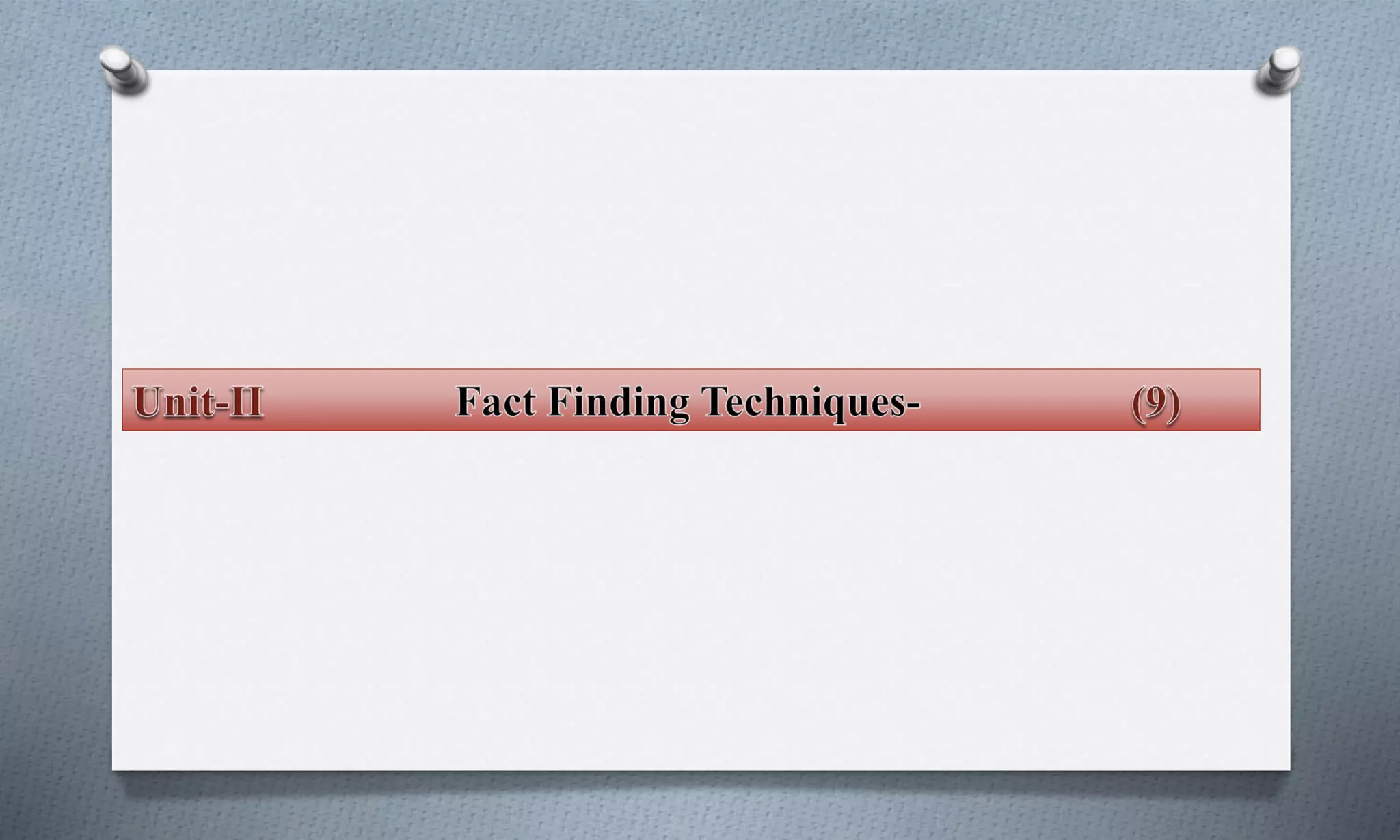 Unit-II Fact Finding Techniques- (9)